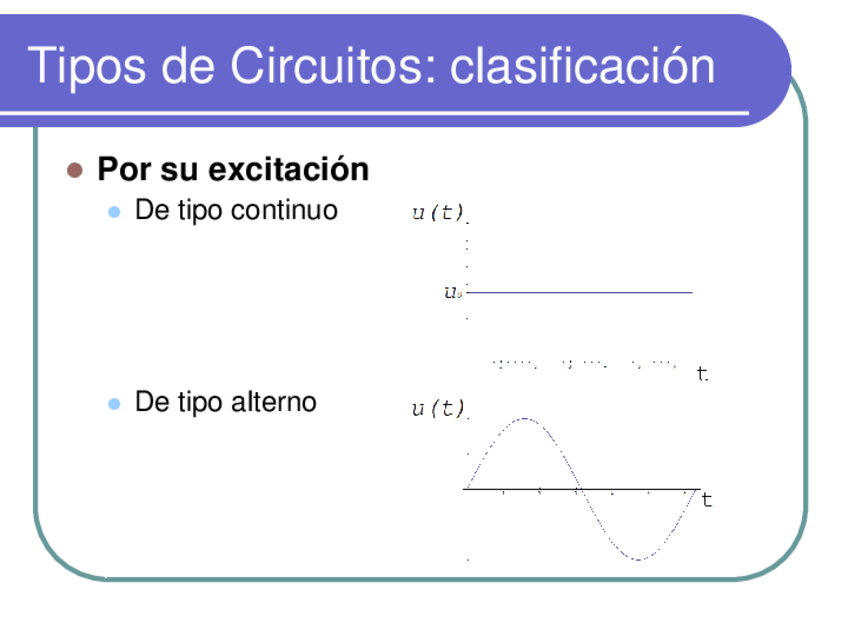 Tipos de Circuitos: clasificación

Por su excitación

De tipo continuo

$u(t)$

$u_0$

t

De tipo alterno

$u(t)$

t